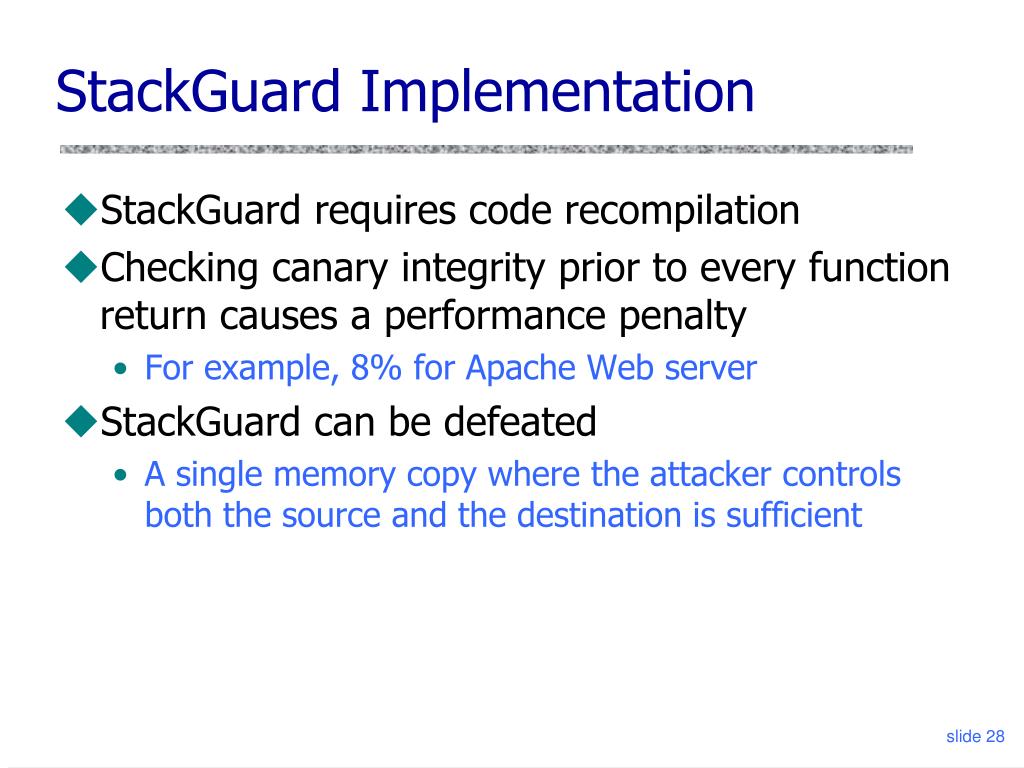 StackGuard Implementation

◆StackGuard requires code recompilation

◆Checking canary integrity prior to every function return causes a performance penalty

• For example, 8% for Apache Web server

◆StackGuard can be defeated

• A single memory copy where the attacker controls both the source and the destination is sufficient

slide 28